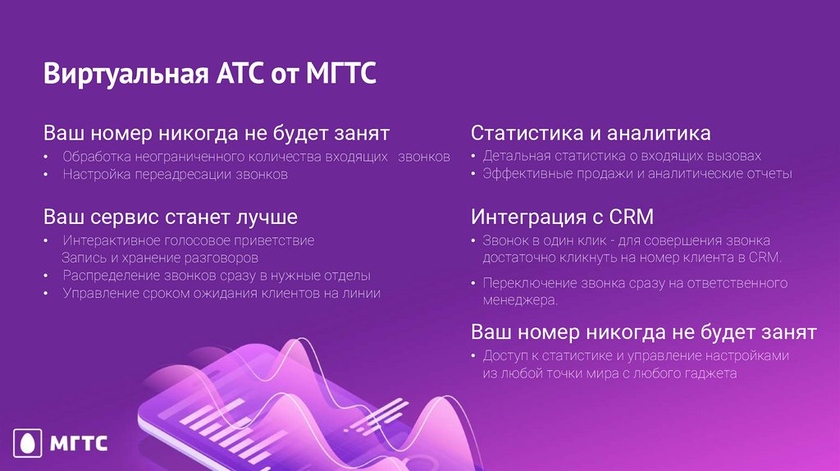 Виртуальная АТС от МГТС

Ваш номер никогда не будет занят
• Обработка неограниченного количества входящих звонков
• Настройка переадресации звонков

Ваш сервис станет лучше
• Интерактивное голосовое приветствие
Запись и хранение разговоров
• Распределение звонков сразу в нужные отделы
• Управление сроком ожидания клиентов на линии

Статистика и аналитика
• Детальная статистика о входящих вызовах
• Эффективные продажи и аналитические отчеты

Интеграция с CRM
• Звонок в один клик - для совершения звонка достаточно кликнуть на номер клиента в CRM.
• Переключение звонка сразу на ответственного менеджера.

Ваш номер никогда не будет занят
• Доступ к статистике и управление настройками из любой точки мира с любого гаджета

МГТС